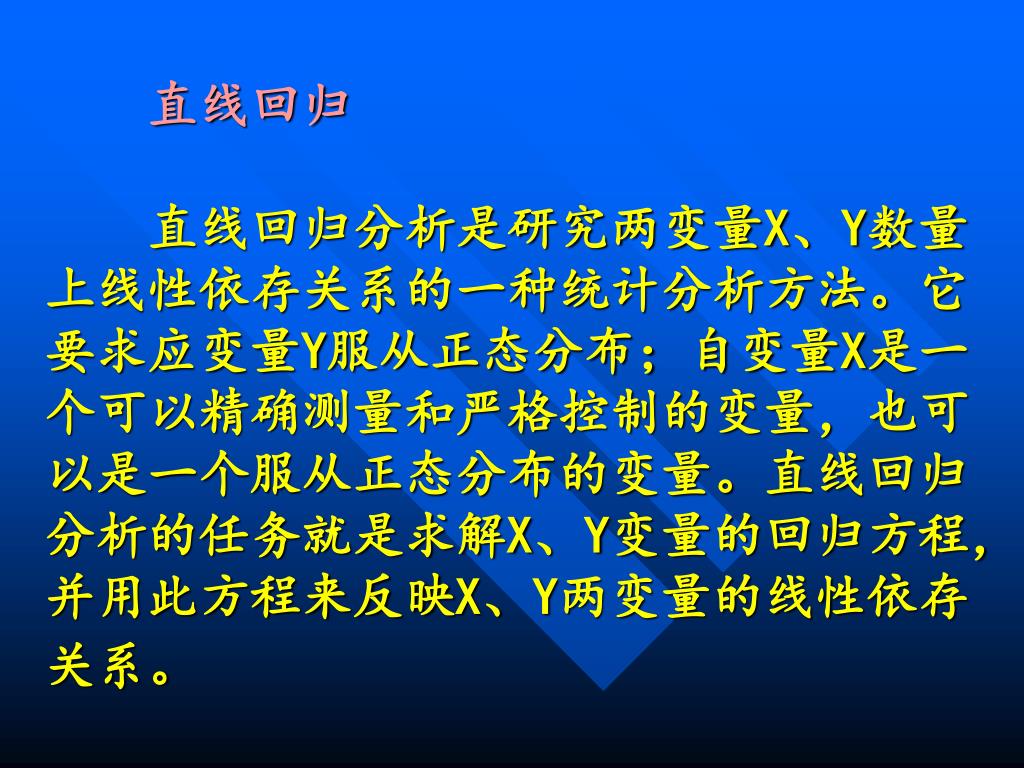 直线回归

直线回归分析是研究两变量X、Y数量上线性依存关系的一种统计分析方法。它要求应变量Y服从正态分布；自变量X是一个可以精确测量和严格控制的变量，也可以是一个服从正态分布的变量。直线回归分析的任务就是求解X、Y变量的回归方程，并用此方程来反映X、Y两变量的线性依存关系。